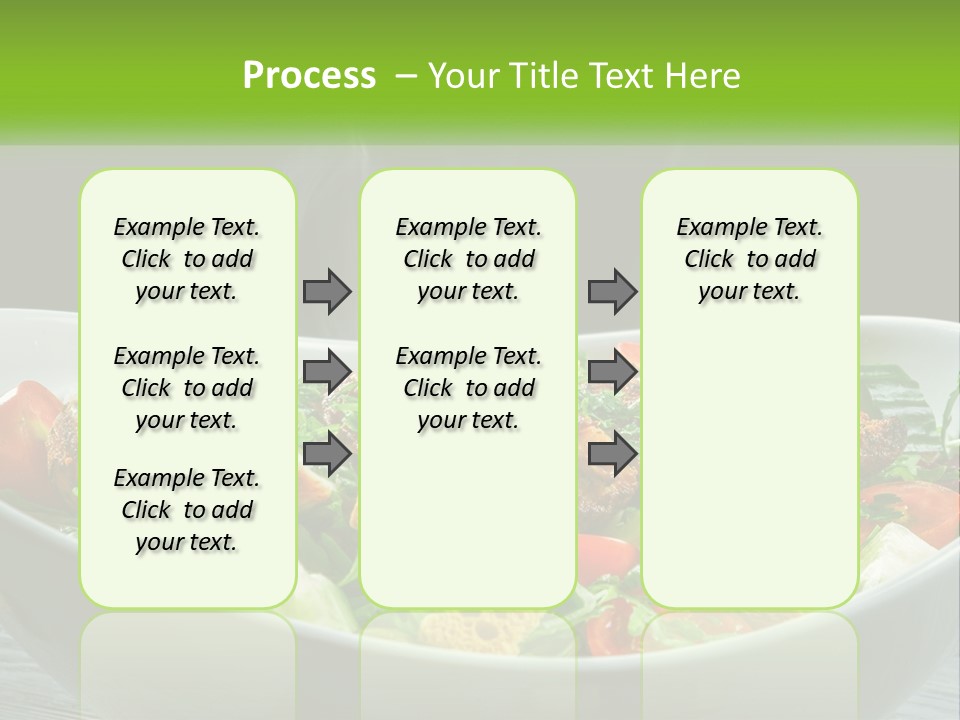 Process – Your Title Text Here

Example Text. Click to add your text.

Example Text. Click to add your text.

Example Text. Click to add your text.

Example Text. Click to add your text.

Example Text. Click to add your text.

Example Text. Click to add your text.